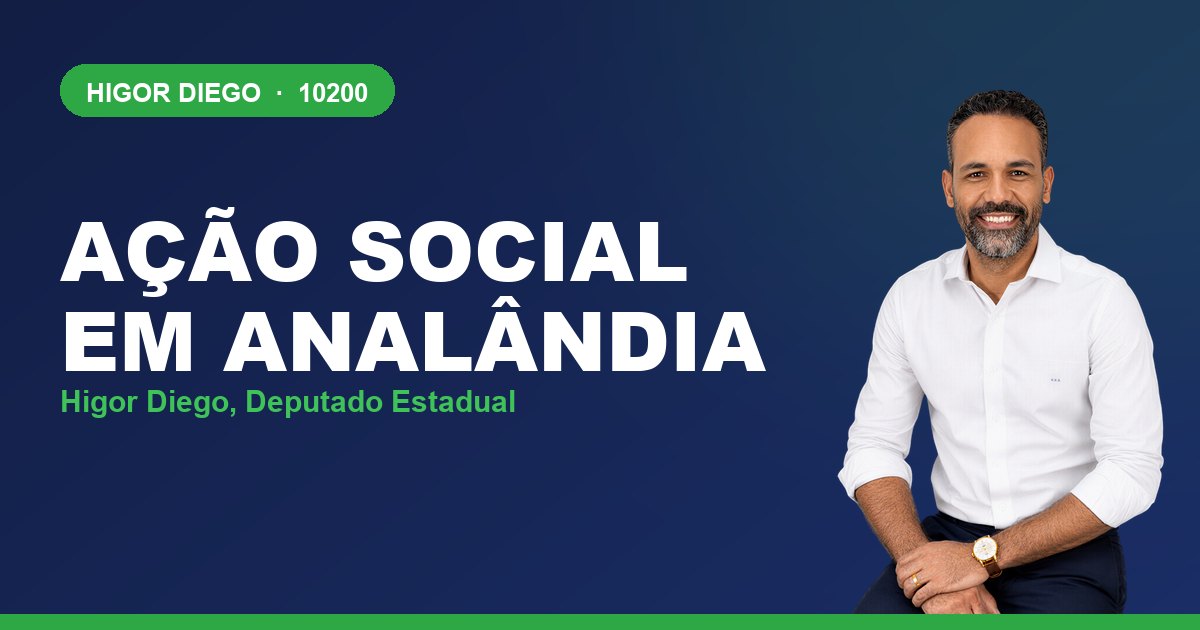 HIGOR DIEGO · 10200

AÇÃO SOCIAL EM ANALÂNDIA

Higor Diego, Deputado Estadual